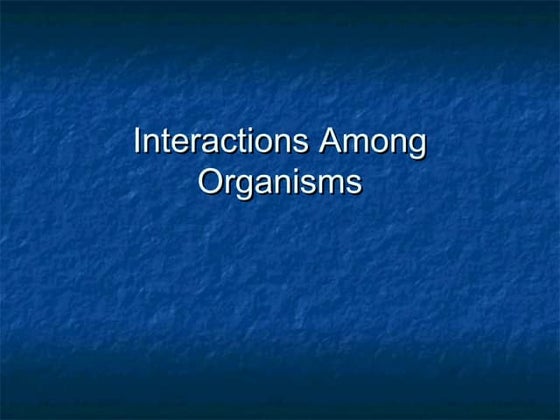 Interactions Among Organisms